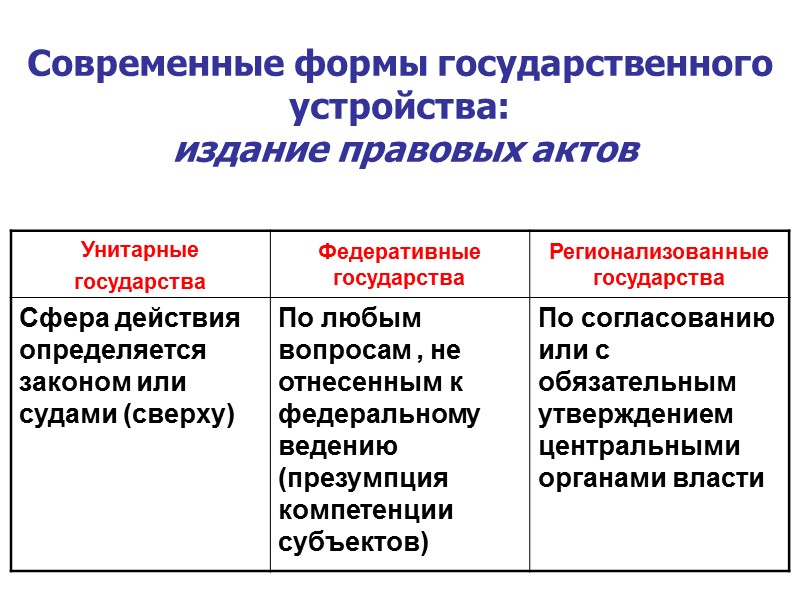 Современные формы государственного устройства:
издание правовых актов

| Унитарные государства | Федеративные государства | Регионализованные государства |
|---|---|---|
| Сфера действия определяется законом или судами (сверху) | По любым вопросам , не отнесенным к федеральному ведению (презумпция компетенции субъектов) | По согласованию или с обязательным утверждением центральными органами власти |